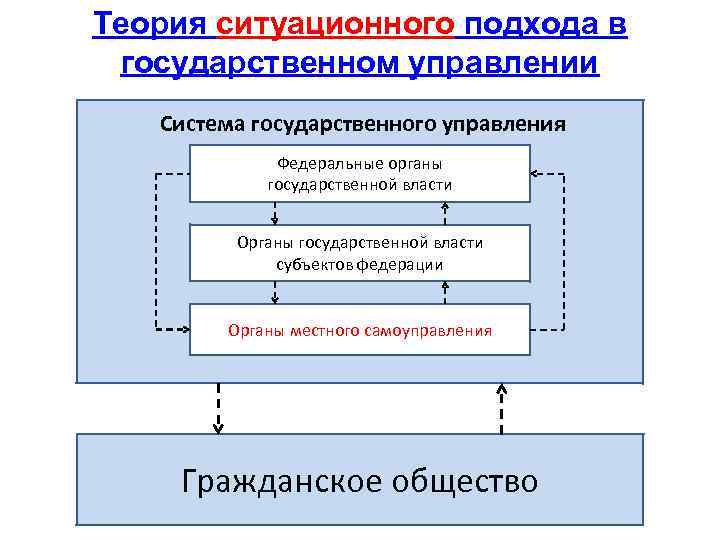 Теория ситуационного подхода в государственном управлении

Система государственного управления

Федеральные органы государственной власти

Органы государственной власти субъектов федерации

Органы местного самоуправления

Гражданское общество